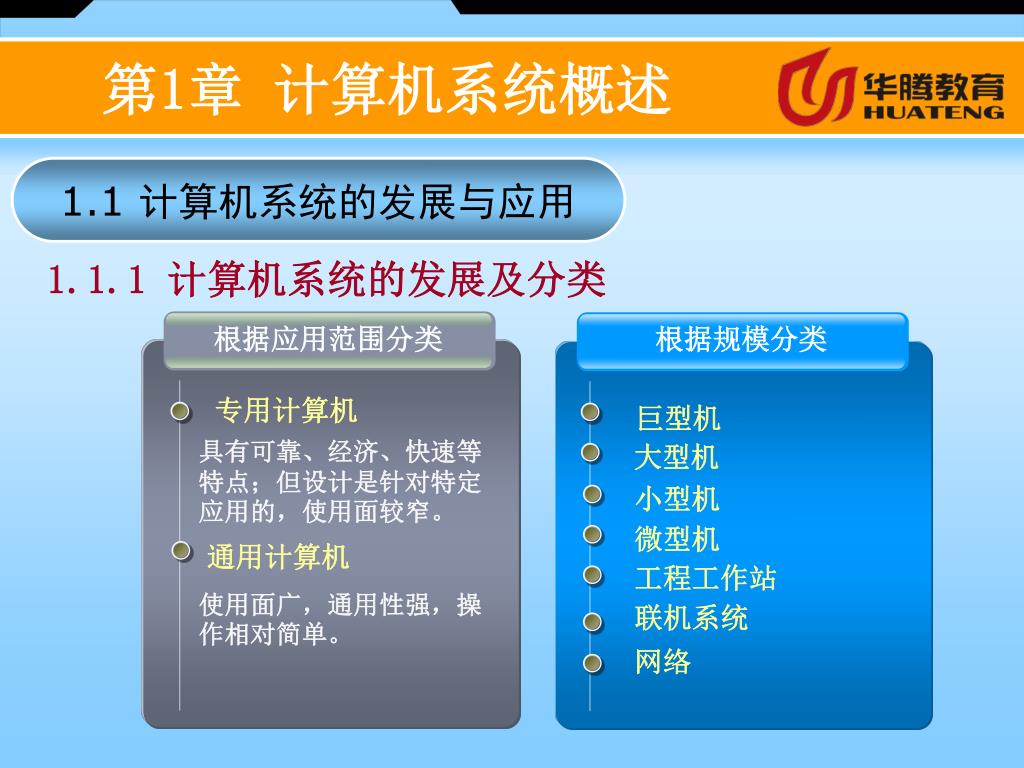 第1章 计算机系统概述

华腾教育
HUATENG

1.1 计算机系统的发展与应用

1.1.1 计算机系统的发展及分类

根据应用范围分类

专用计算机

具有可靠、经济、快速等特点；但设计是针对特定应用的，使用面较窄。

通用计算机

使用面广，通用性强，操作相对简单。

根据规模分类

巨型机
大型机
小型机
微型机
工程工作站
联机系统
网络